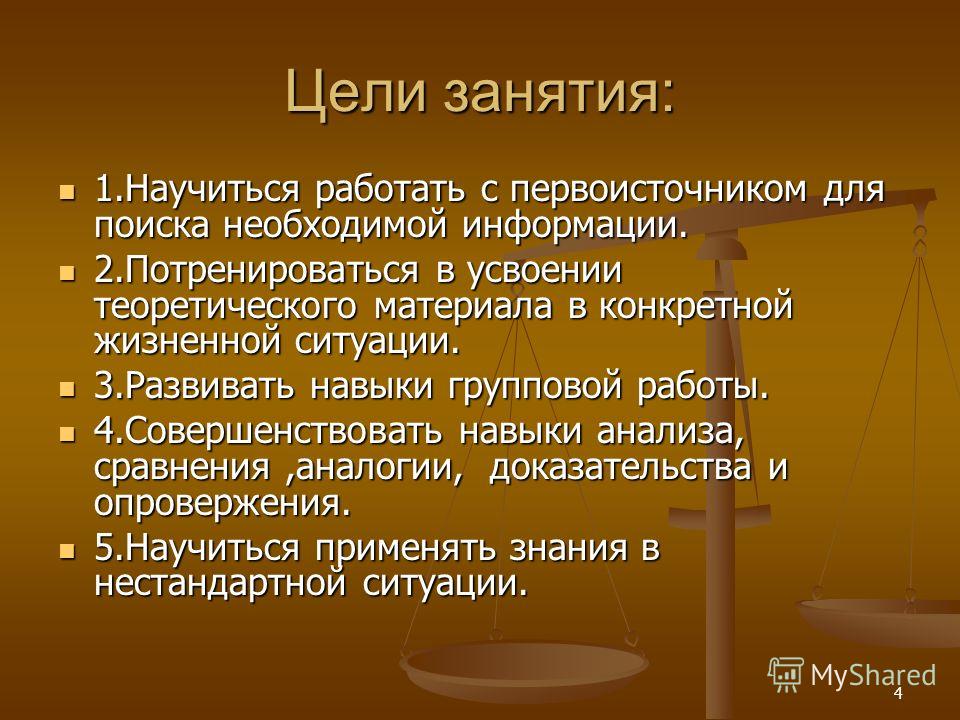 Цели занятия:

1.Научиться работать с первоисточником для поиска необходимой информации.

2.Потренироваться в усвоении теоретического материала в конкретной жизненной ситуации.

3.Развивать навыки групповой работы.

4.Совершенствовать навыки анализа, сравнения ,аналогии, доказательства и опровержения.

5.Научиться применять знания в нестандартной ситуации.

MyShared

4